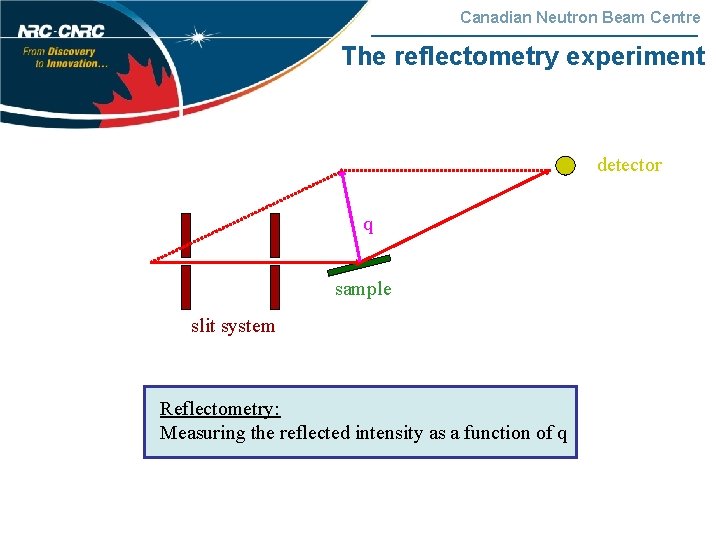 NRC·CNRC
From Discovery to Innovation...

Canadian Neutron Beam Centre

The reflectometry experiment

detector

q

sample

slit system

Reflectometry:
Measuring the reflected intensity as a function of q